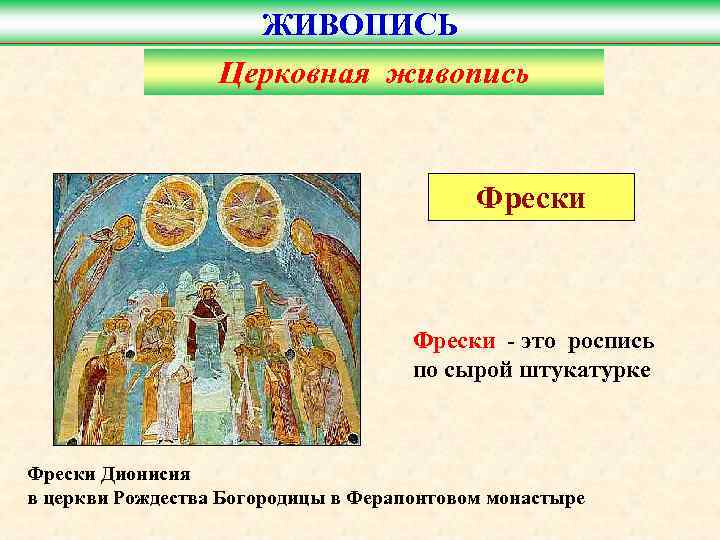 ЖИВОПИСЬ

Церковная живопись

Фрески

Фрески - это роспись по сырой штукатурке

Фрески Дионисия
в церкви Рождества Богородицы в Ферапонтовом монастыре